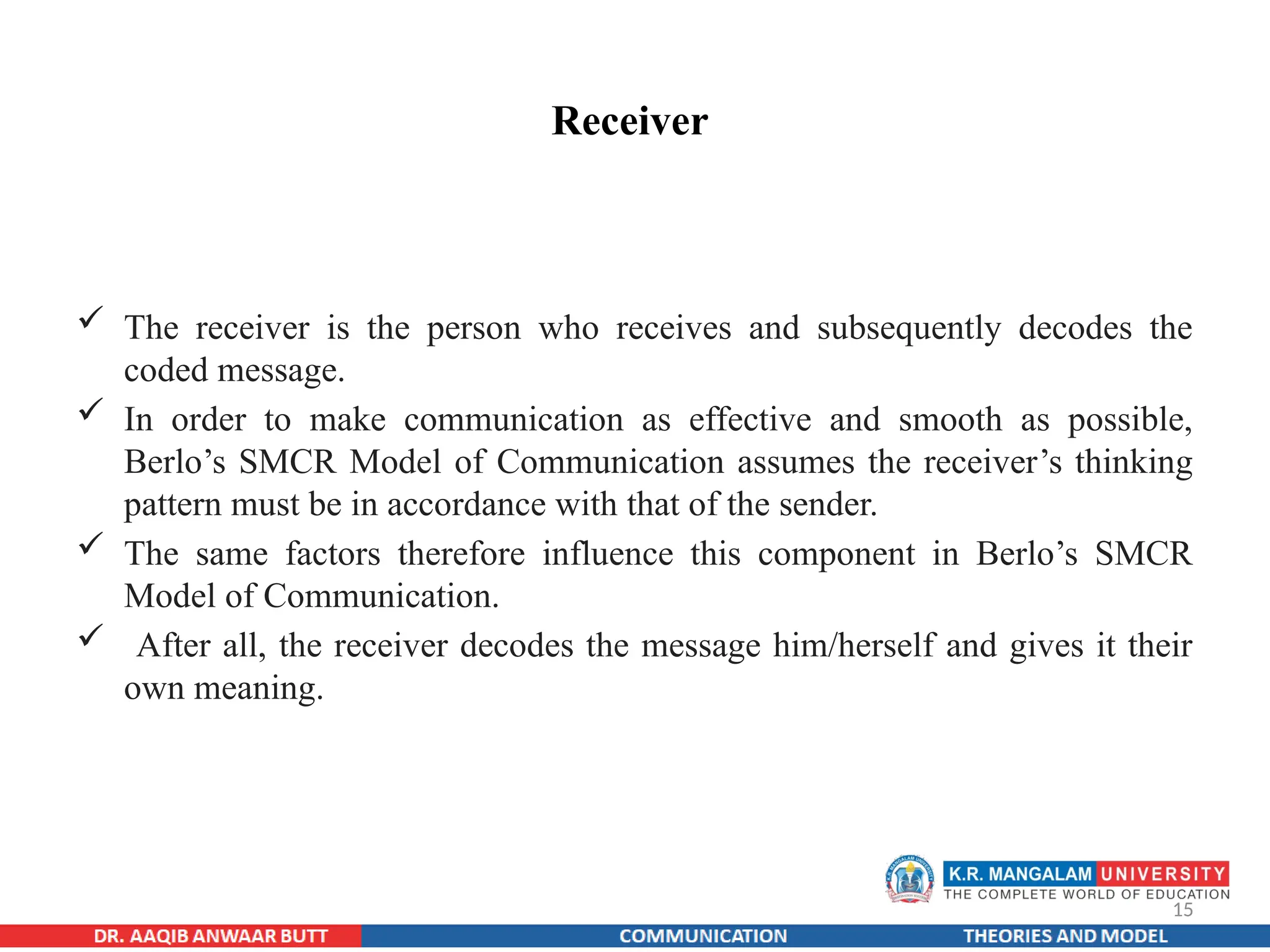 Receiver

✓ The receiver is the person who receives and subsequently decodes the coded message.

✓ In order to make communication as effective and smooth as possible, Berlo’s SMCR Model of Communication assumes the receiver’s thinking pattern must be in accordance with that of the sender.

✓ The same factors therefore influence this component in Berlo’s SMCR Model of Communication.

✓ After all, the receiver decodes the message him/herself and gives it their own meaning.

K.R. MANGALAM UNIVERSITY
THE COMPLETE WORLD OF EDUCATION
15

DR. AAQIB ANWAAR BUTT COMMUNICATION THEORIES AND MODEL